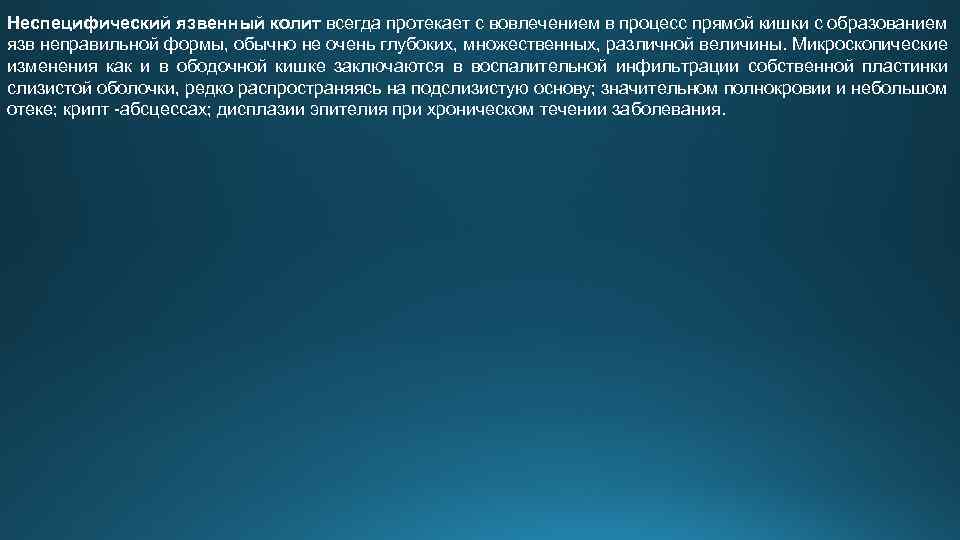 Неспецифический язвенный колит всегда протекает с вовлечением в процесс прямой кишки с образованием язв неправильной формы, обычно не очень глубоких, множественных, различной величины. Микроскопические изменения как и в ободочной кишке заключаются в воспалительной инфильтрации собственной пластинки слизистой оболочки, редко распространяясь на подслизистую основу; значительном полнокровии и небольшом отеке; крипт -абсцессах; дисплазии эпителия при хроническом течении заболевания.